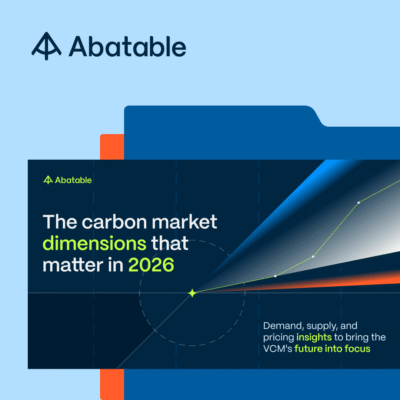 Abatable

Abatable

The carbon market dimensions that matter in 2026

Demand, supply, and pricing insights to bring the VCM's future into focus